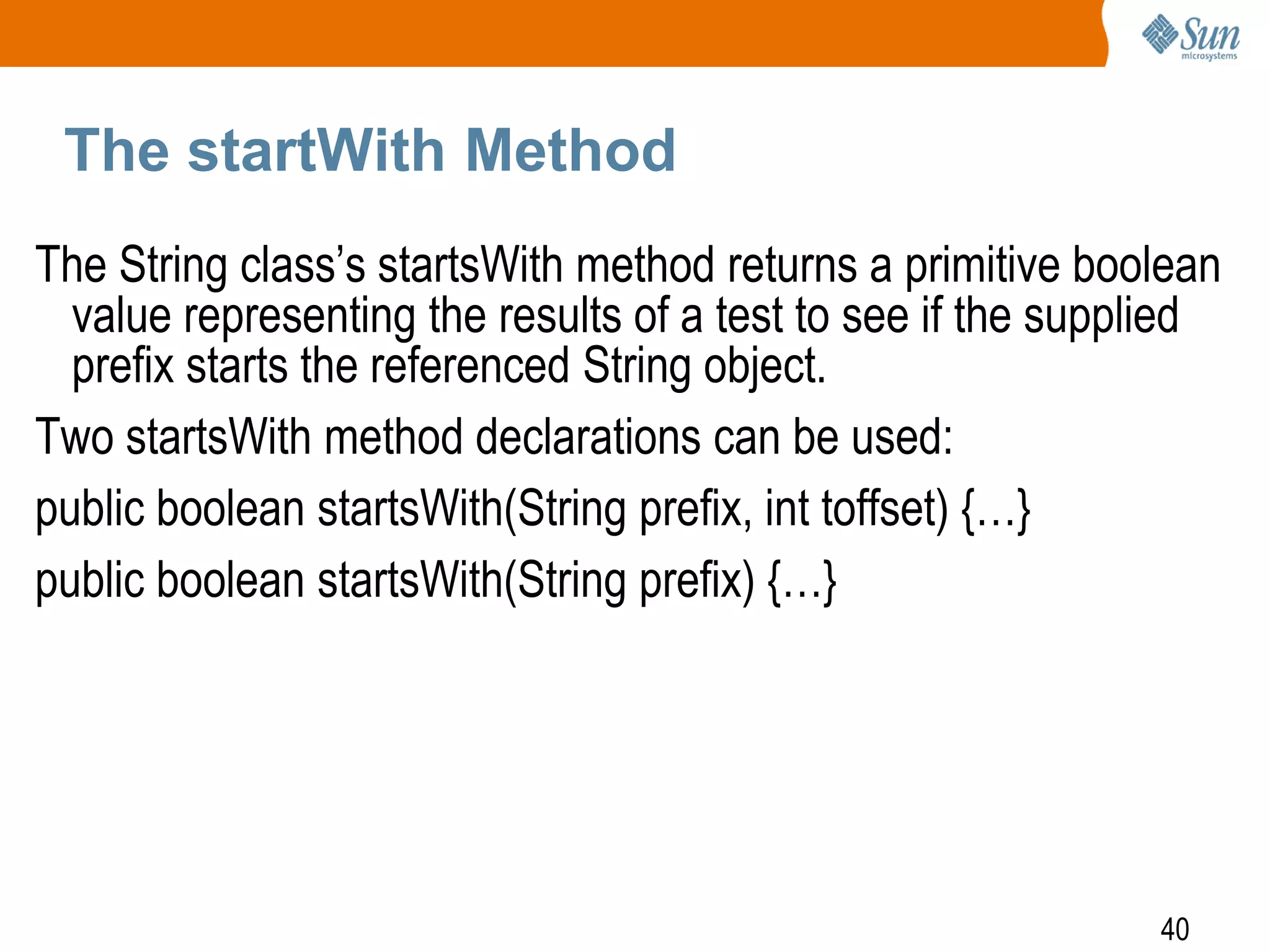 Sun microsystems

The startWith Method

The String class’s startsWith method returns a primitive boolean value representing the results of a test to see if the supplied prefix starts the referenced String object.

Two startsWith method declarations can be used:

public boolean startsWith(String prefix, int toffset) {…}

public boolean startsWith(String prefix) {…}

40